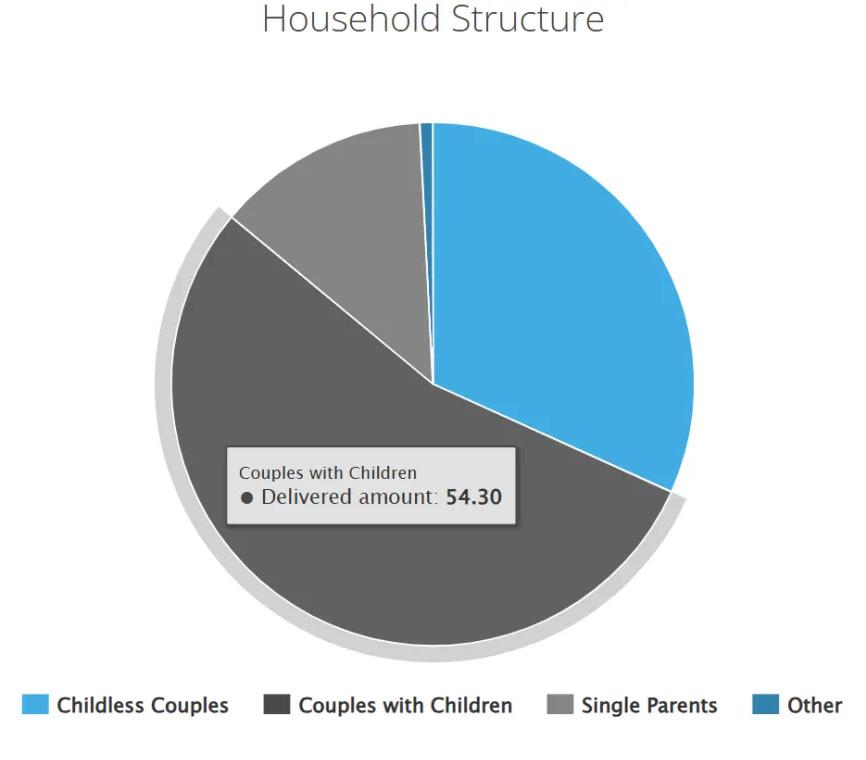 Household Structure

Couples with Children
● Delivered amount: 54.30

Childless Couples
Couples with Children
Single Parents
Other